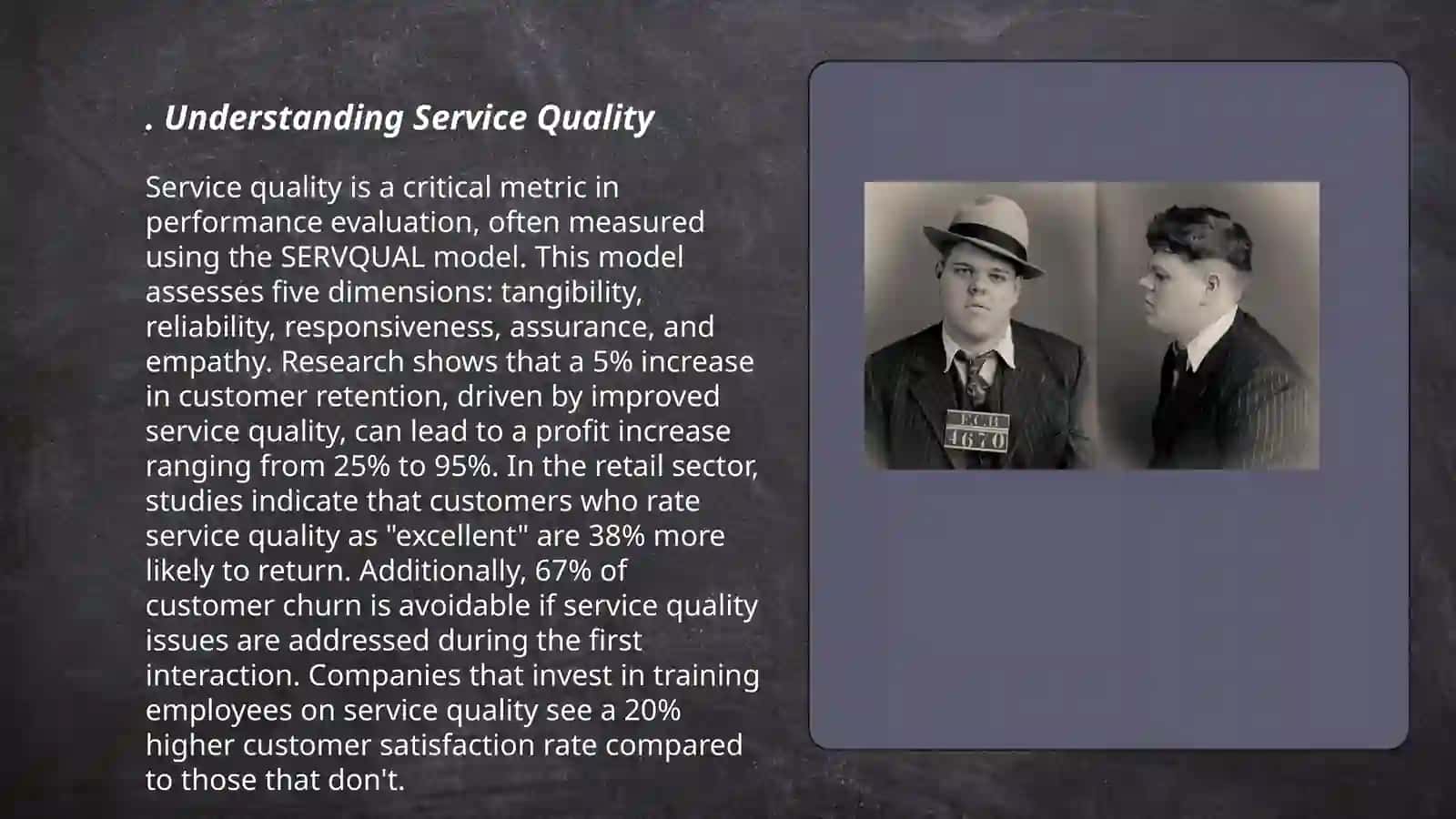 . Understanding Service Quality

Service quality is a critical metric in performance evaluation, often measured using the SERVQUAL model. This model assesses five dimensions: tangibility, reliability, responsiveness, assurance, and empathy. Research shows that a 5% increase in customer retention, driven by improved service quality, can lead to a profit increase ranging from 25% to 95%. In the retail sector, studies indicate that customers who rate service quality as "excellent" are 38% more likely to return. Additionally, 67% of customer churn is avoidable if service quality issues are addressed during the first interaction. Companies that invest in training employees on service quality see a 20% higher customer satisfaction rate compared to those that don't.

E.C.B
4670